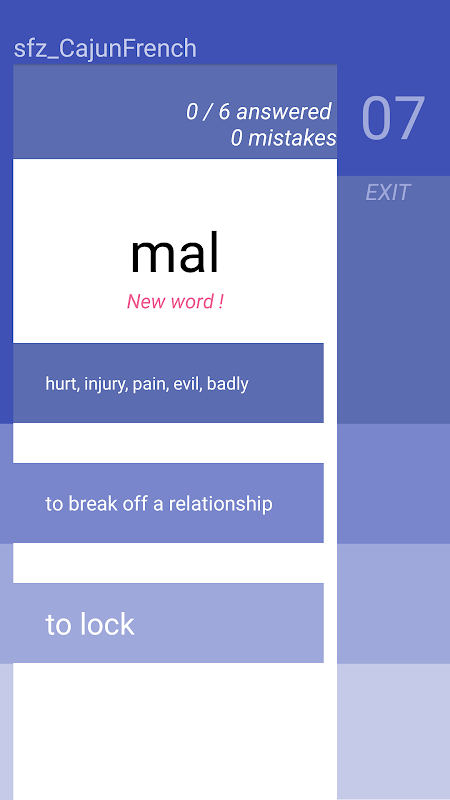 sfz_CajunFrench

0 / 6 answered
0 mistakes

07

EXIT

mal

New word !

hurt, injury, pain, evil, badly

to break off a relationship

to lock